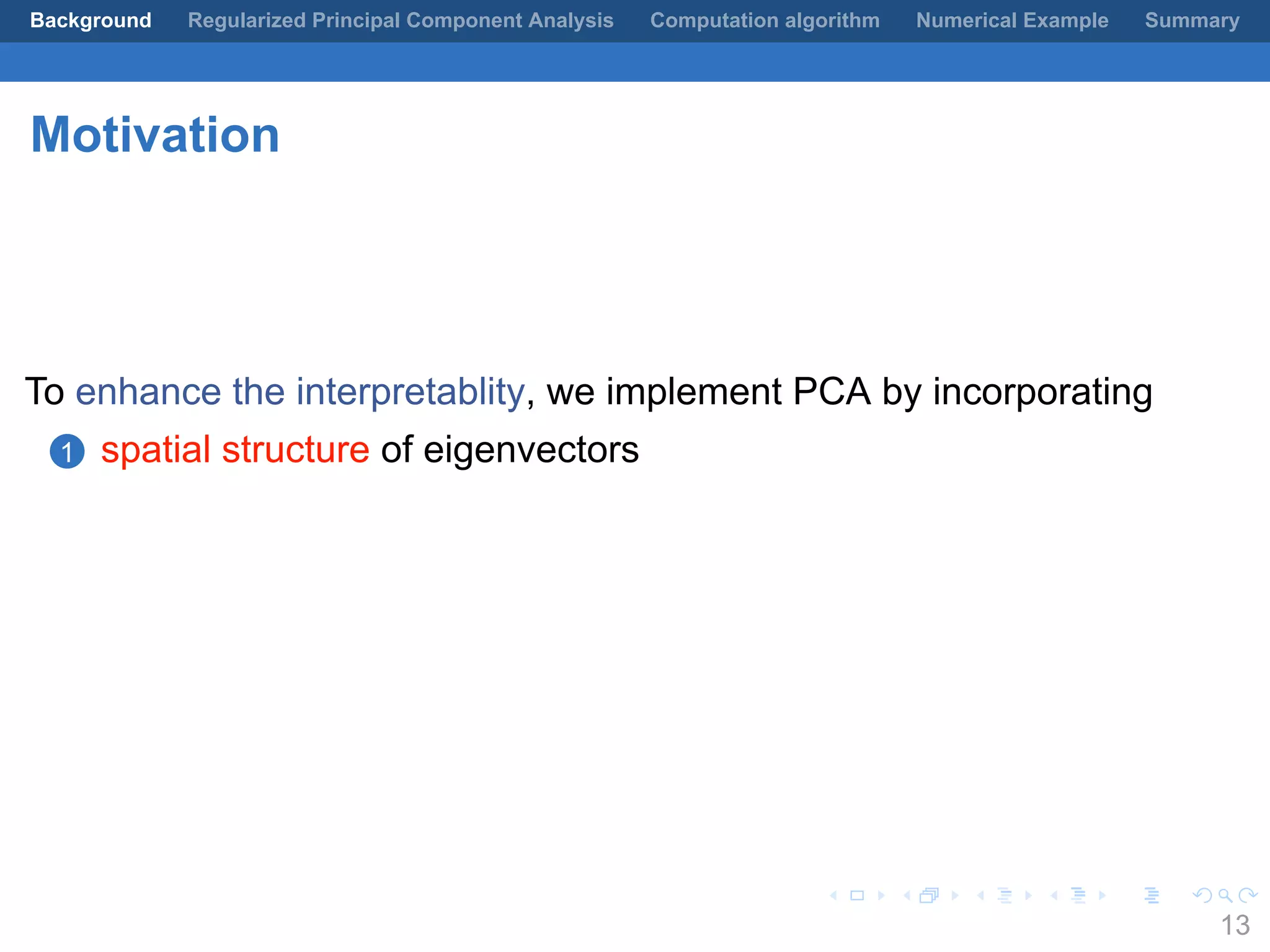 Background Regularized Principal Component Analysis Computation algorithm Numerical Example Summary

Motivation

To enhance the interpretablity, we implement PCA by incorporating

1 spatial structure of eigenvectors

13